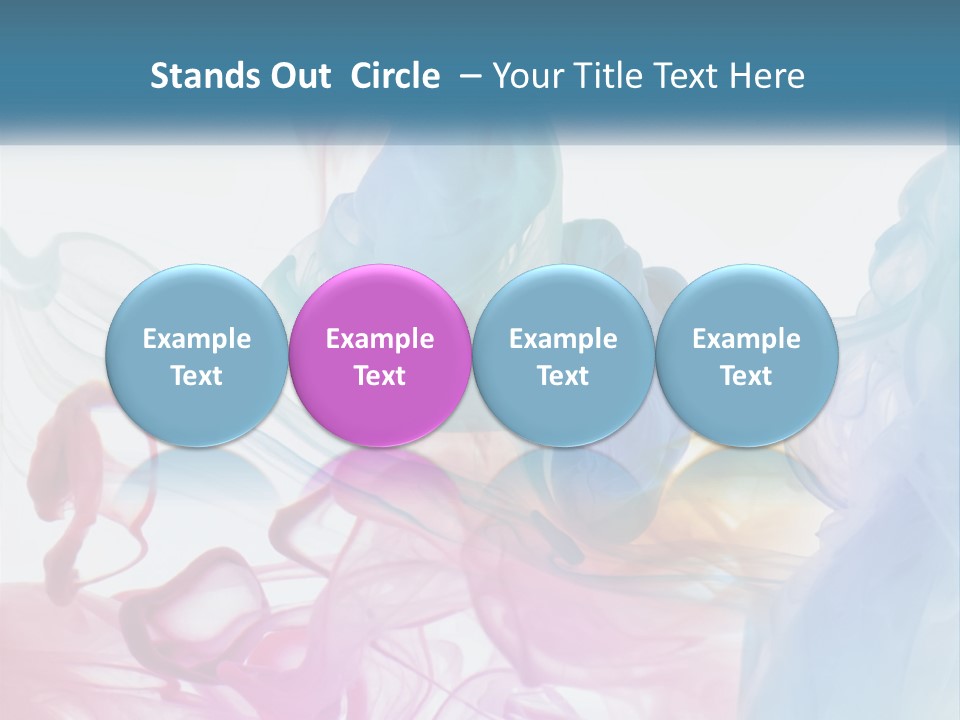 Stands Out Circle – Your Title Text Here

Example Text

Example Text

Example Text

Example Text